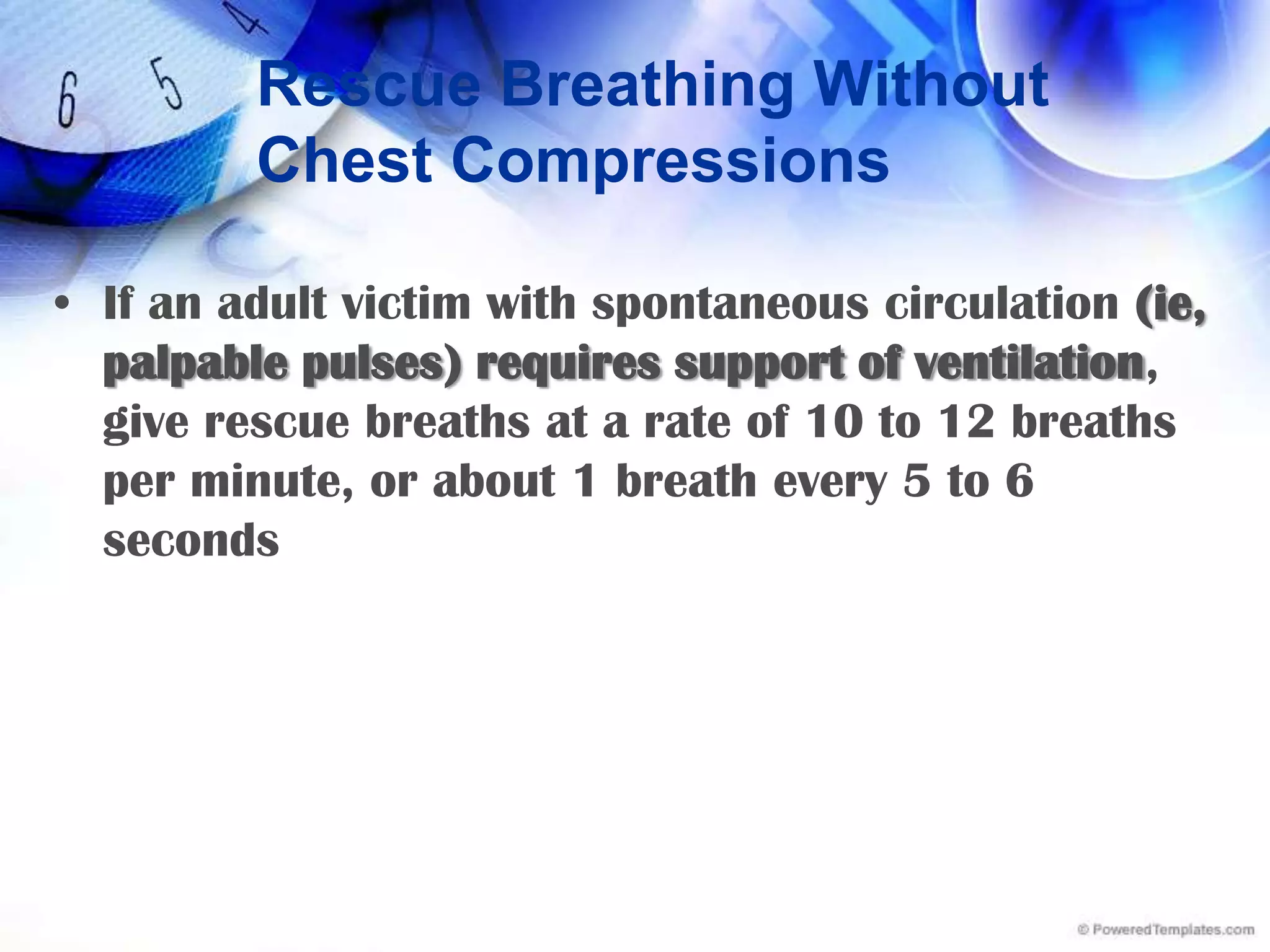 6 5 4

Rescue Breathing Without Chest Compressions

• If an adult victim with spontaneous circulation (ie, palpable pulses) requires support of ventilation, give rescue breaths at a rate of 10 to 12 breaths per minute, or about 1 breath every 5 to 6 seconds

© PoweredTemplates.com